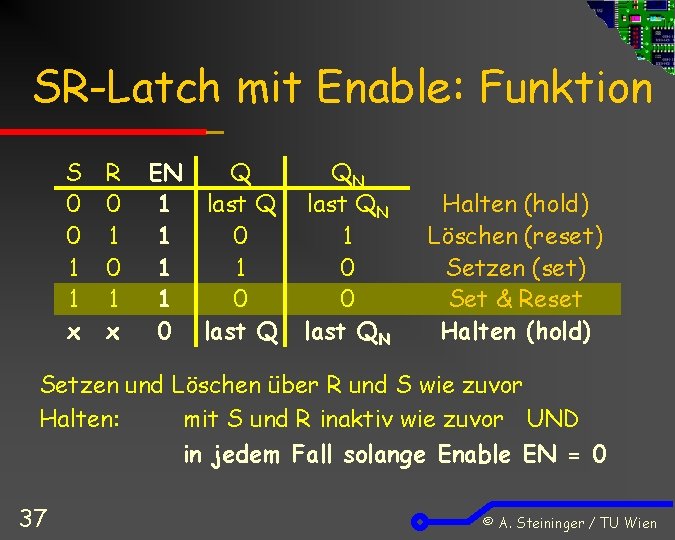 SR-Latch mit Enable: Funktion

| S | R | EN | Q | $Q_N$ | |
|---|---|---|---|---|---|
| 0 | 0 | 1 | last Q | last $Q_N$ | Halten (hold) |
| 0 | 1 | 1 | 0 | 1 | Löschen (reset) |
| 1 | 0 | 1 | 1 | 0 | Setzen (set) |
| 1 | 1 | 1 | 0 | 0 | Set & Reset |
| x | x | 0 | last Q | last $Q_N$ | Halten (hold) |

Setzen und Löschen über R und S wie zuvor

Halten: mit S und R inaktiv wie zuvor UND
in jedem Fall solange Enable EN = 0

37

© A. Steininger / TU Wien